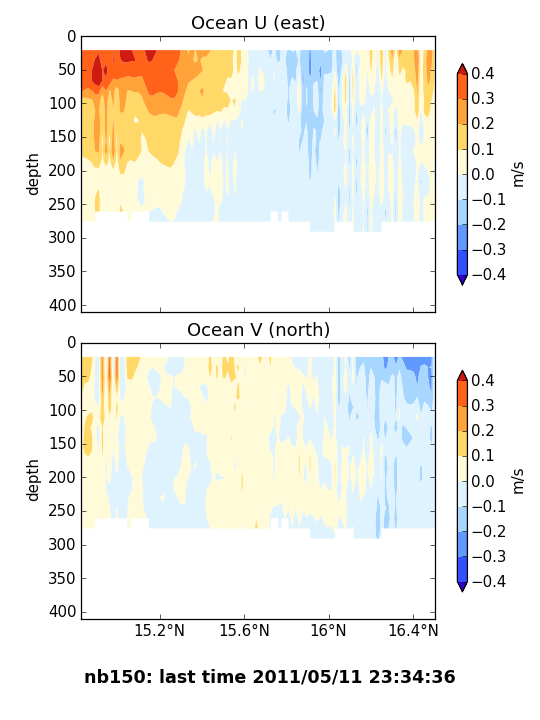 Ocean U (east)

0
50
100
150
200
250
300
350
400

depth

0.4
0.3
0.2
0.1
0.0
−0.1
−0.2
−0.3
−0.4

m/s

Ocean V (north)

0
50
100
150
200
250
300
350
400

depth

0.4
0.3
0.2
0.1
0.0
−0.1
−0.2
−0.3
−0.4

m/s

15.2°N
15.6°N
16°N
16.4°N

nb150: last time 2011/05/11 23:34:36